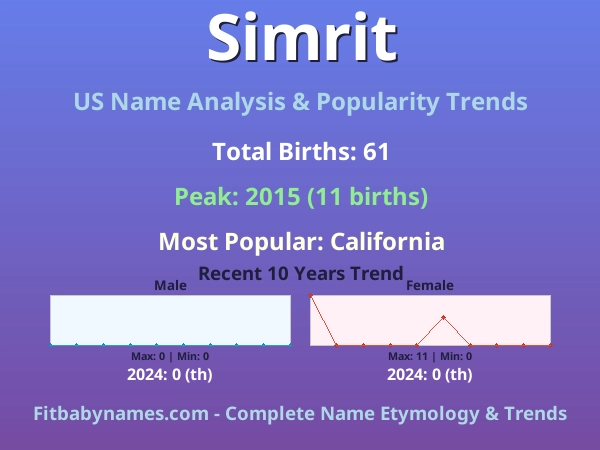 Simrit

US Name Analysis & Popularity Trends

Total Births: 61

Peak: 2015 (11 births)

Most Popular: California

Recent 10 Years Trend

Male

Max: 0 | Min: 0

2024: 0 (th)

Female

Max: 11 | Min: 0

2024: 0 (th)

Fitbabynames.com - Complete Name Etymology & Trends